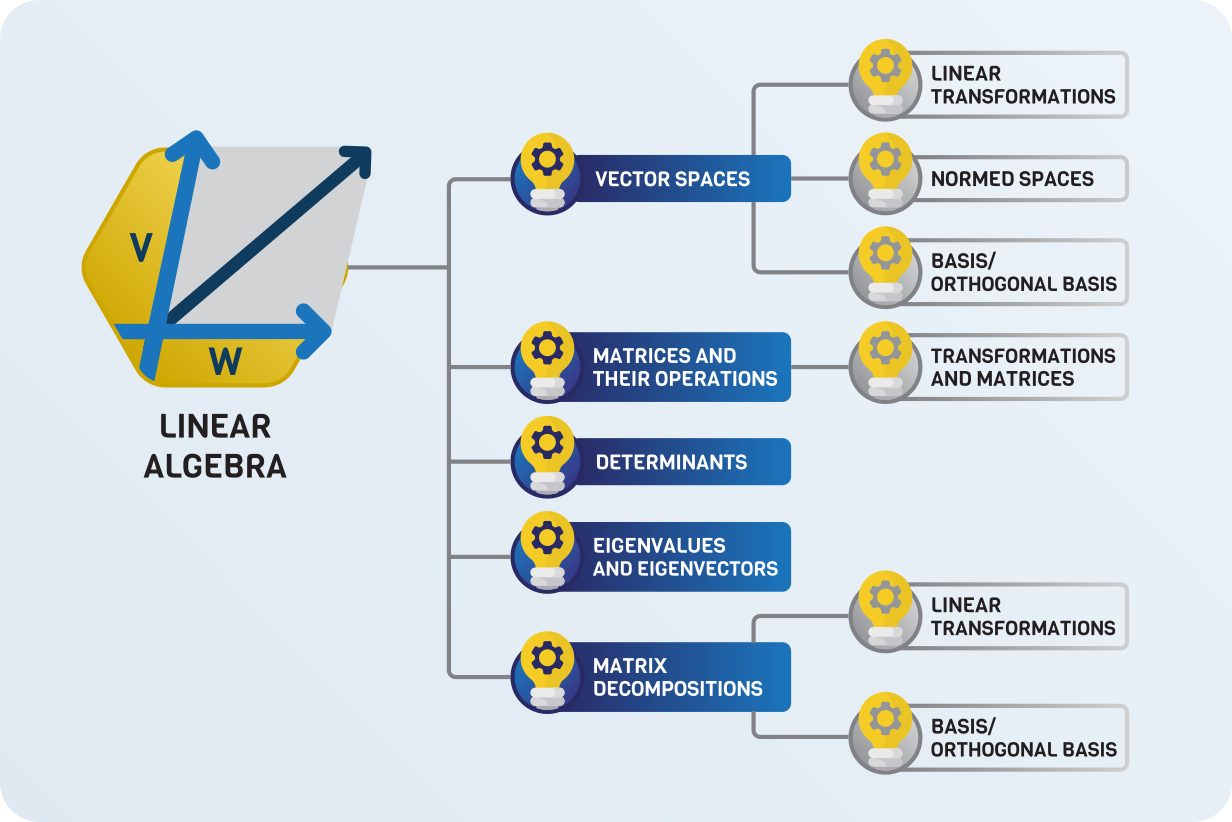 V

W

LINEAR ALGEBRA

VECTOR SPACES

LINEAR TRANSFORMATIONS

NORMED SPACES

BASIS/ ORTHOGONAL BASIS

MATRICES AND THEIR OPERATIONS

TRANSFORMATIONS AND MATRICES

DETERMINANTS

EIGENVALUES AND EIGENVECTORS

MATRIX DECOMPOSITIONS

LINEAR TRANSFORMATIONS

BASIS/ ORTHOGONAL BASIS